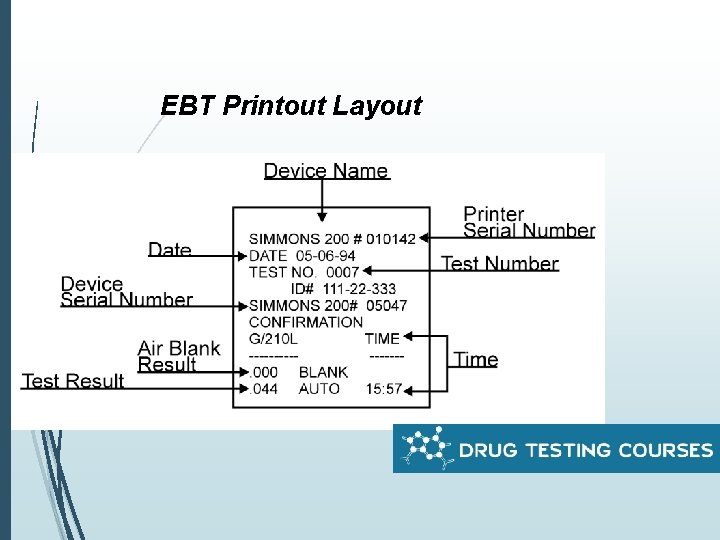 EBT Printout Layout

Device Name

Printer Serial Number

Date

Test Number

Device Serial Number

Air Blank Result

Test Result

Time

SIMMONS 200 # 010142
DATE 05-06-94
TEST NO. 0007
ID# 111-22-333
SIMMONS 200# 05047
CONFIRMATION
G/210L TIME
--------- -------
.000 BLANK
.044 AUTO 15:57

DRUG TESTING COURSES